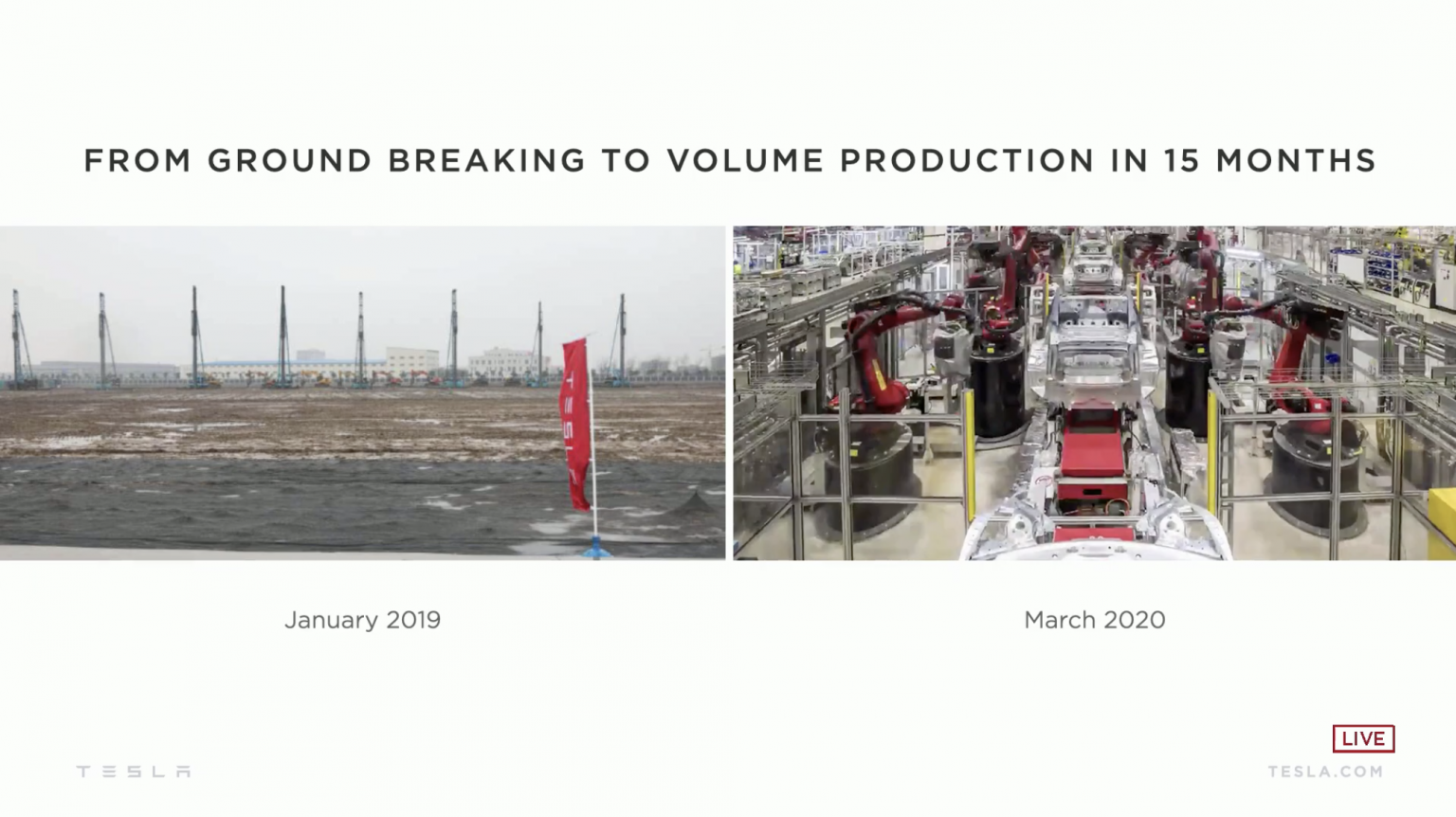 FROM GROUND BREAKING TO VOLUME PRODUCTION IN 15 MONTHS

January 2019

March 2020

LIVE

TESLA

TESLA.COM